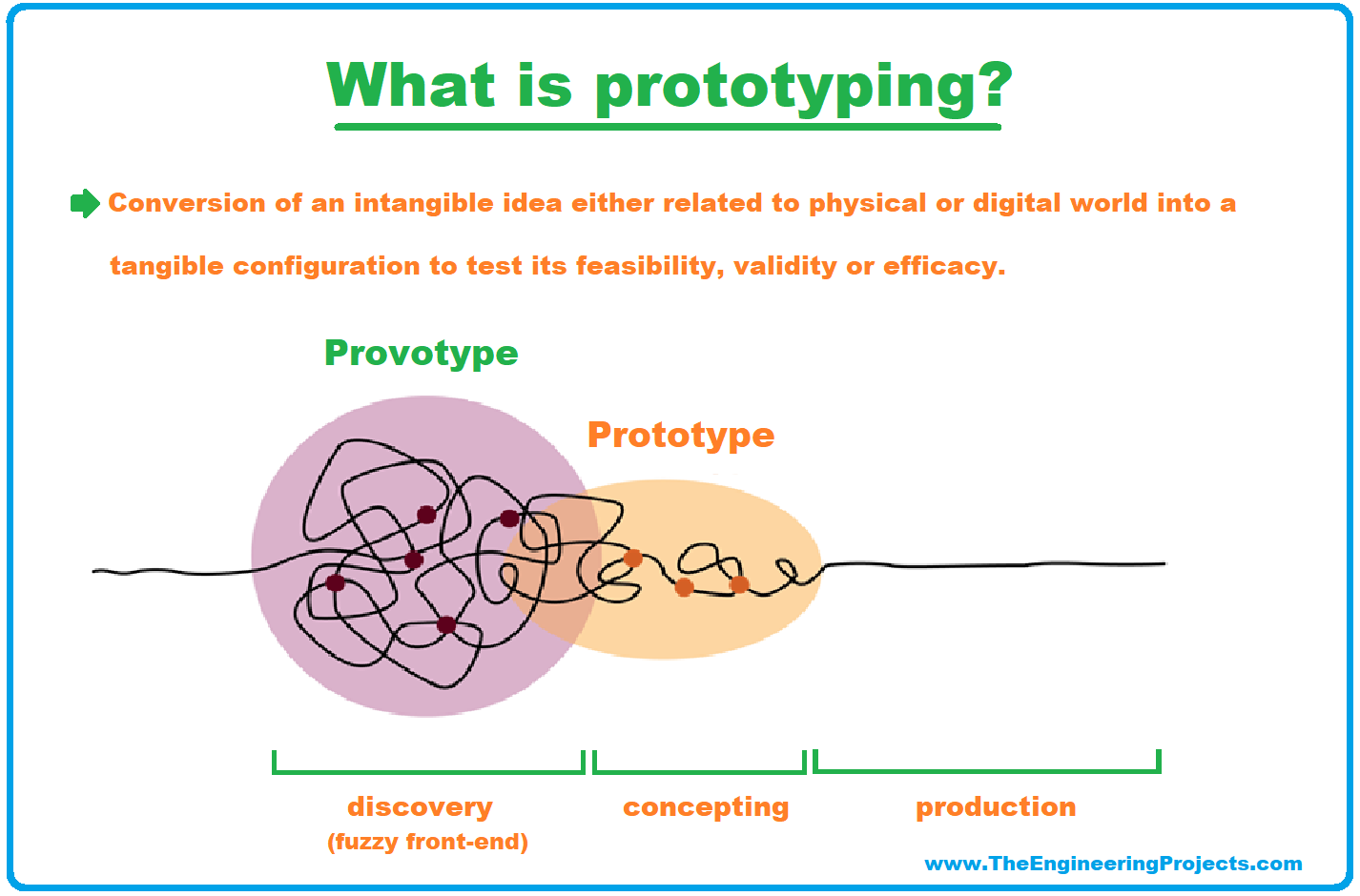 What is prototyping?

Conversion of an intangible idea either related to physical or digital world into a tangible configuration to test its feasibility, validity or efficacy.

Provotype

Prototype

discovery
(fuzzy front-end)

concepting

production

www.TheEngineeringProjects.com